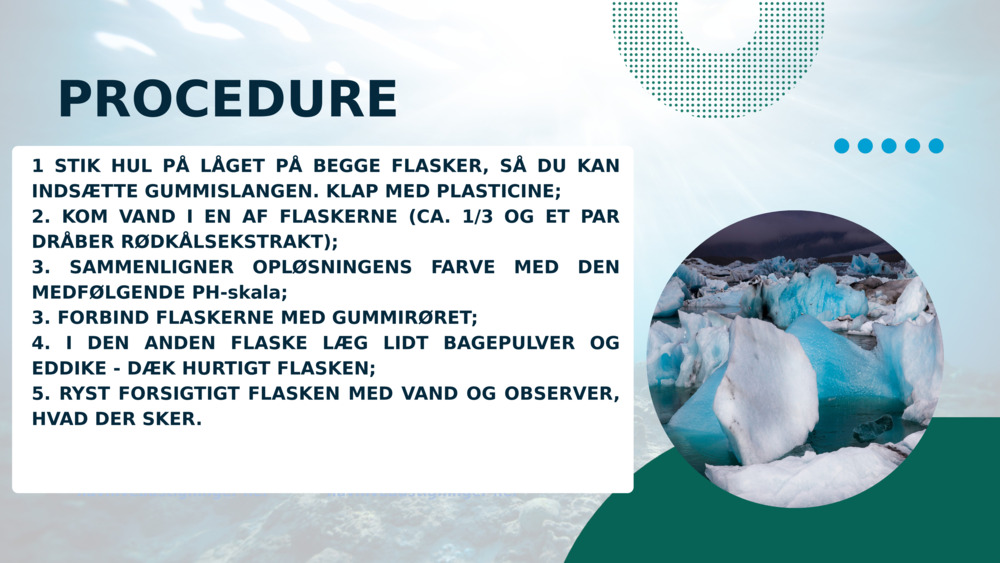 PROCEDURE

1 STIK HUL PÅ LÅGET PÅ BEGGE FLASKER, SÅ DU KAN INDSÆTTE GUMMISLANGEN. KLAP MED PLASTICINE;
2. KOM VAND I EN AF FLASKERNE (CA. 1/3 OG ET PAR DRÅBER RØDKÅLSEKSTRAKT);
3. SAMMENLIGNER OPLØSNINGENS FARVE MED DEN MEDFØLGENDE PH-skala;
3. FORBIND FLASKERNE MED GUMMIRØRET;
4. I DEN ANDEN FLASKE LÆG LIDT BAGEPULVER OG EDDIKE - DÆK HURTIGT FLASKEN;
5. RYST FORSIGTIGT FLASKEN MED VAND OG OBSERVER, HVAD DER SKER.